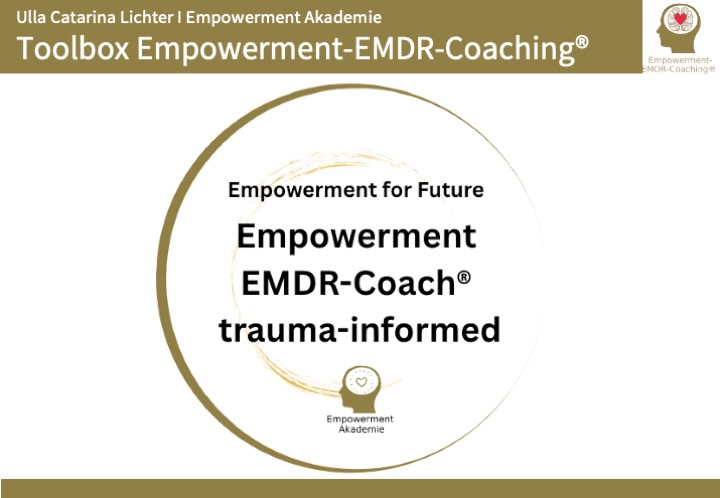 Ulla Catarina Lichter I Empowerment Akademie

Toolbox Empowerment-EMDR-Coaching®

Empowerment-EMDR-Coaching®

Empowerment for Future

Empowerment EMDR-Coach® trauma-informed

Empowerment Akademie